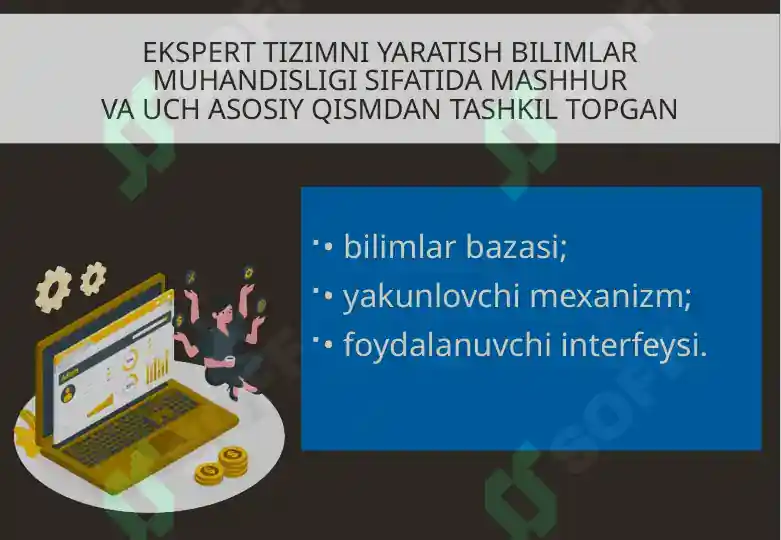 EKSPERT TIZIMNI YARATISH BILIMLAR MUHANDISLIGI SIFATIDA MASHHUR VA UCH ASOSIY QISMDAN TASHKIL TOPGAN

• bilimlar bazasi;
• yakunlovchi mexanizm;
• foydalanuvchi interfeysi.